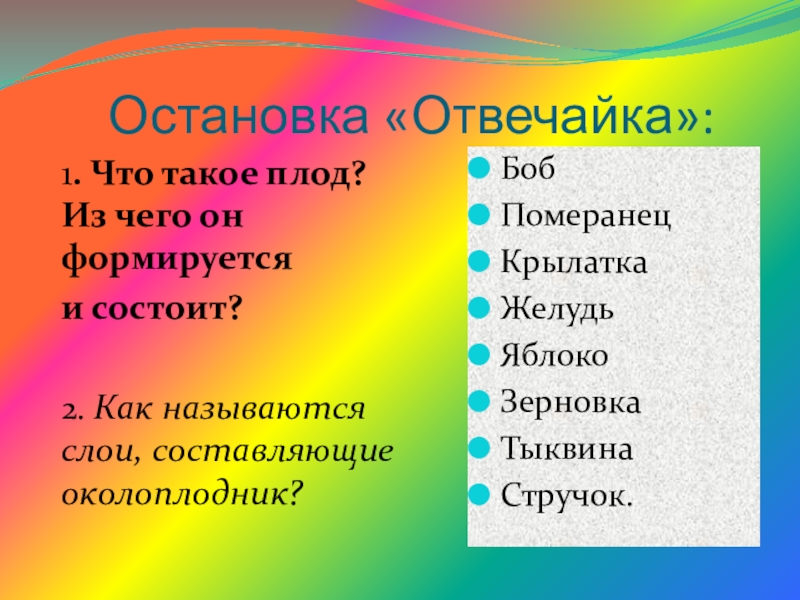 Остановка «Отвечайка»:

1. Что такое плод? Из чего он формируется
и состоит?

2. Как называются слои, составляющие околоплодник?

Боб
Померанец
Крылатка
Желудь
Яблоко
Зерновка
Тыквина
Стручок.